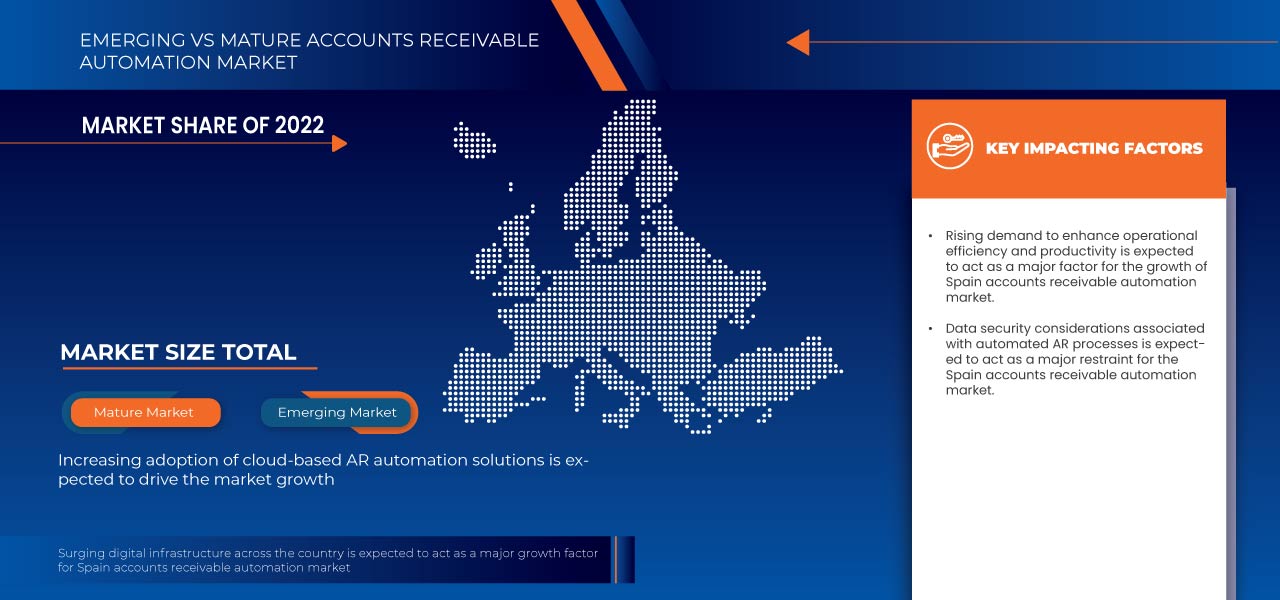 EMERGING VS MATURE ACCOUNTS RECEIVABLE AUTOMATION MARKET

MARKET SHARE OF 2022

MARKET SIZE TOTAL

Mature Market

Emerging Market

Increasing adoption of cloud-based AR automation solutions is expected to drive the market growth

Surging digital infrastructure across the country is expected to act as a major growth factor for Spain accounts receivable automation market

KEY IMPACTING FACTORS

• Rising demand to enhance operational efficiency and productivity is expected to act as a major factor for the growth of Spain accounts receivable automation market.

• Data security considerations associated with automated AR processes is expected to act as a major restraint for the Spain accounts receivable automation market.